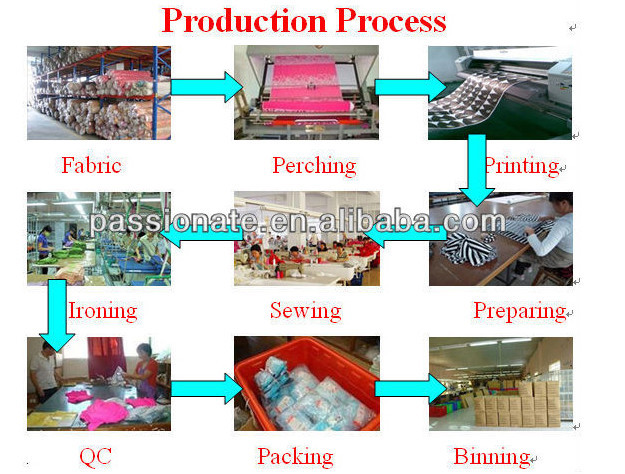 Production Process

Fabric

Perching

Printing

passionate.en.alibaba.com

Ironing

Sewing

Preparing

QC

Packing

Binning